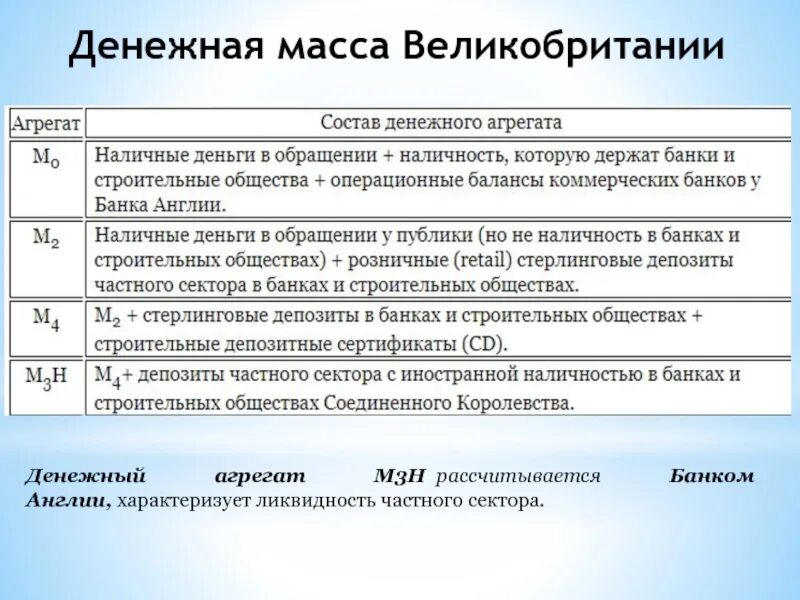 Денежная масса Великобритании

| Агрегат | Состав денежного агрегата |
|---|---|
| $M_0$ | Наличные деньги в обращении + наличность, которую держат банки и строительные общества + операционные балансы коммерческих банков у Банка Англии. |
| $M_2$ | Наличные деньги в обращении у публики (но не наличность в банках и строительных обществах) + розничные (retail) стерлинговые депозиты частного сектора в банках и строительных обществах. |
| $M_4$ | $M_2$ + стерлинговые депозиты в банках и строительных обществах + строительные депозитные сертификаты (CD). |
| $M_3H$ | $M_4$+ депозиты частного сектора с иностранной наличностью в банках и строительных обществах Соединенного Королевства. |

Денежный агрегат М3Н рассчитывается Банком Англии, характеризует ликвидность частного сектора.